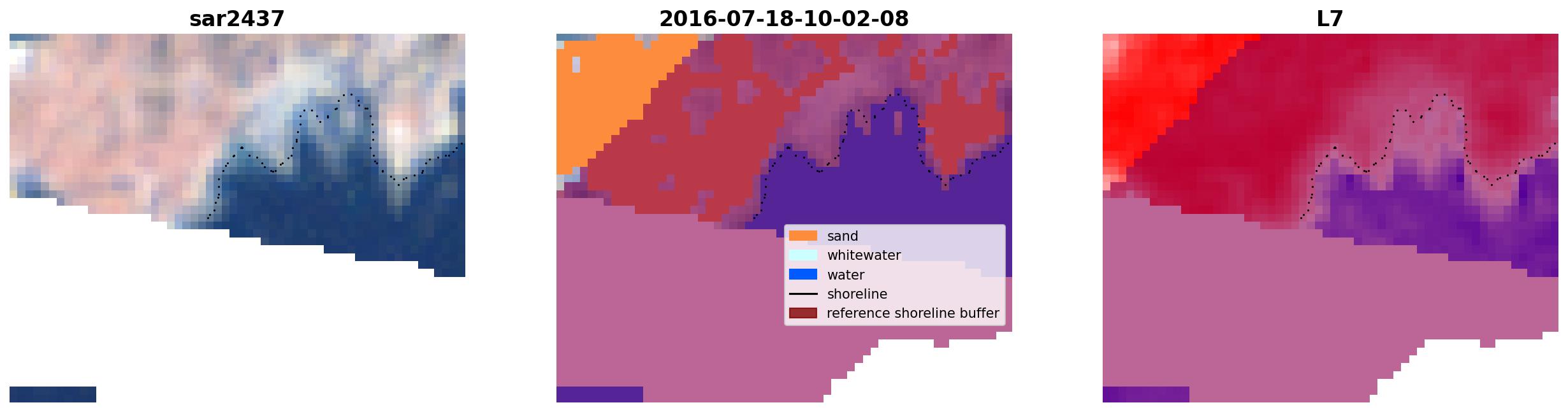 sar2437

2016-07-18-10-02-08

sand
whitewater
water
shoreline
reference shoreline buffer

L7